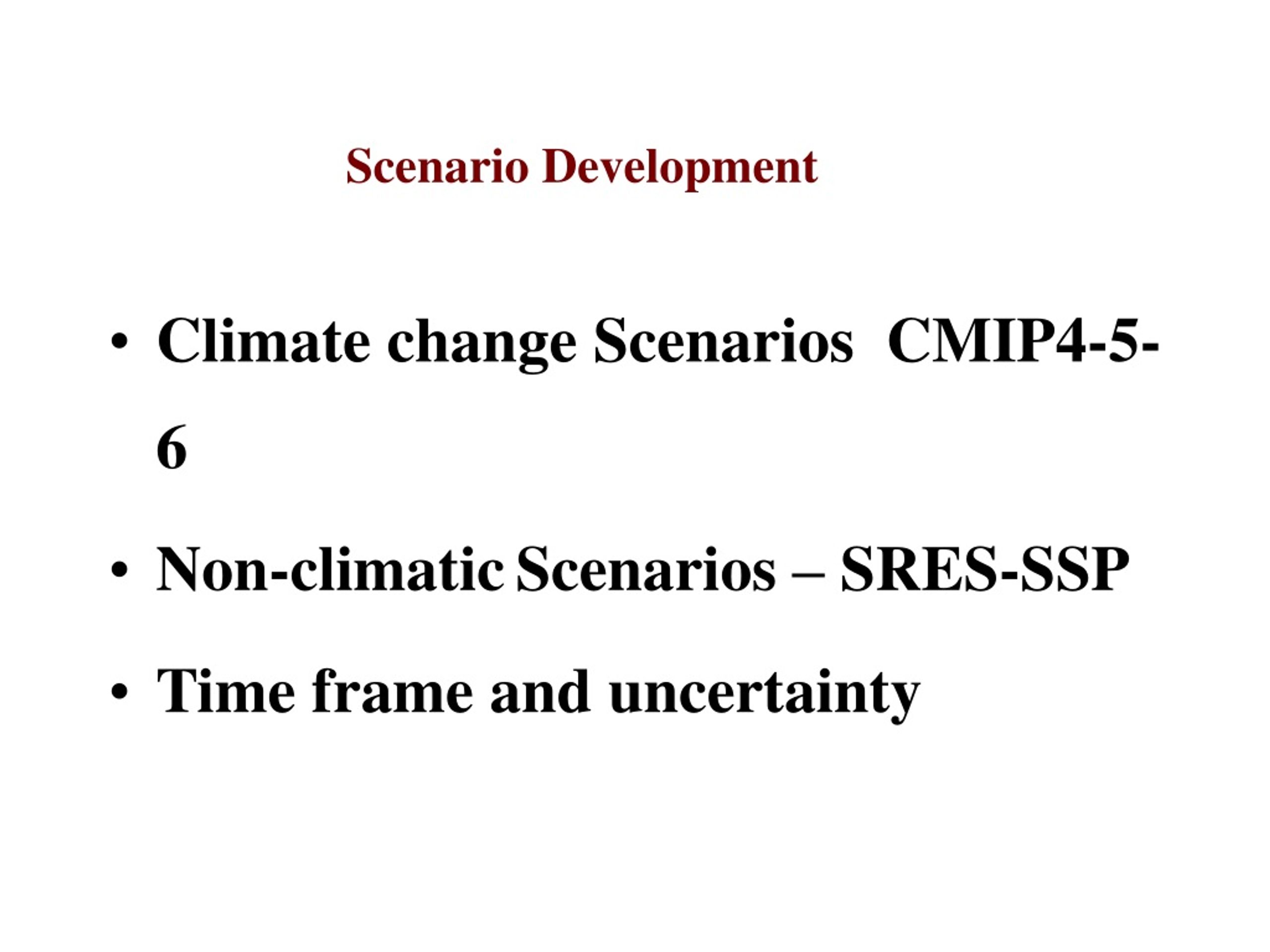 Scenario Development

• Climate change Scenarios CMIP4-5-6

• Non-climatic Scenarios – SRES-SSP

• Time frame and uncertainty